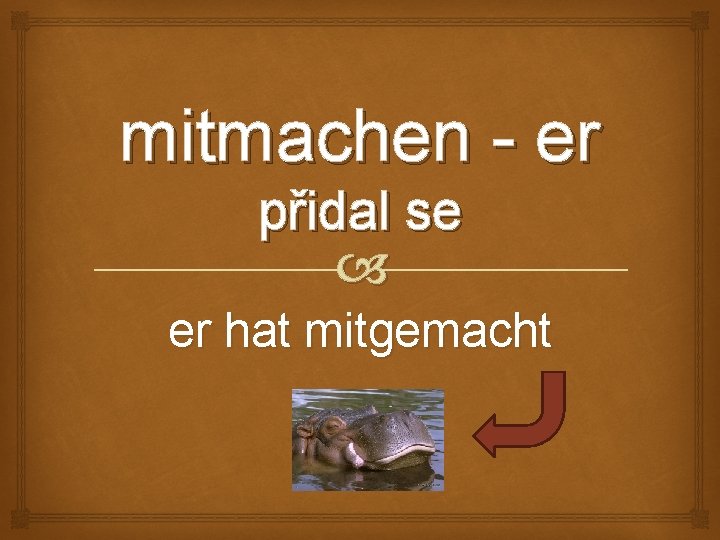 mitmachen - er přidal se

er hat mitgemacht